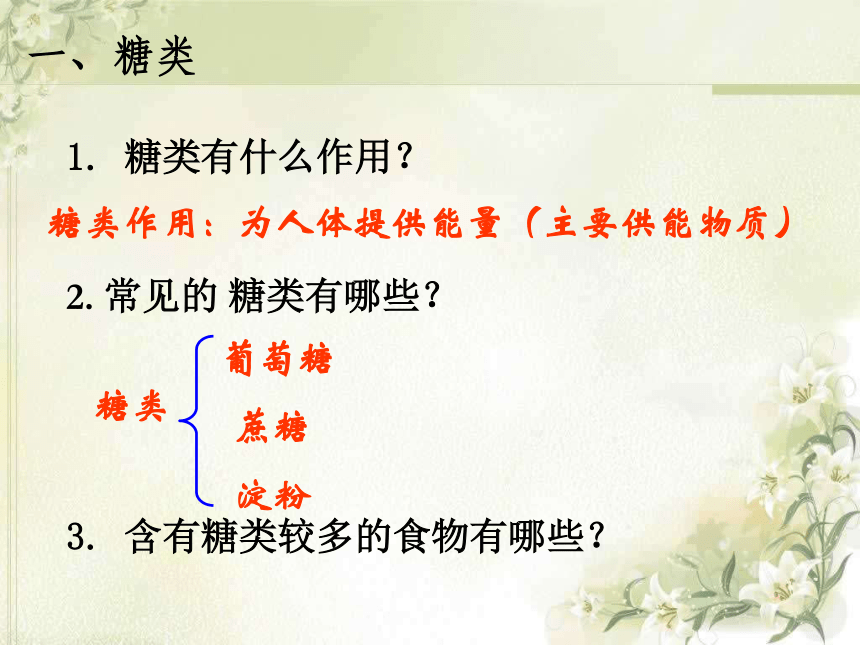 一、糖类

1. 糖类有什么作用？

糖类作用：为人体提供能量（主要供能物质）

2. 常见的 糖类有哪些？

糖类

葡萄糖

蔗糖

淀粉

3. 含有糖类较多的食物有哪些？